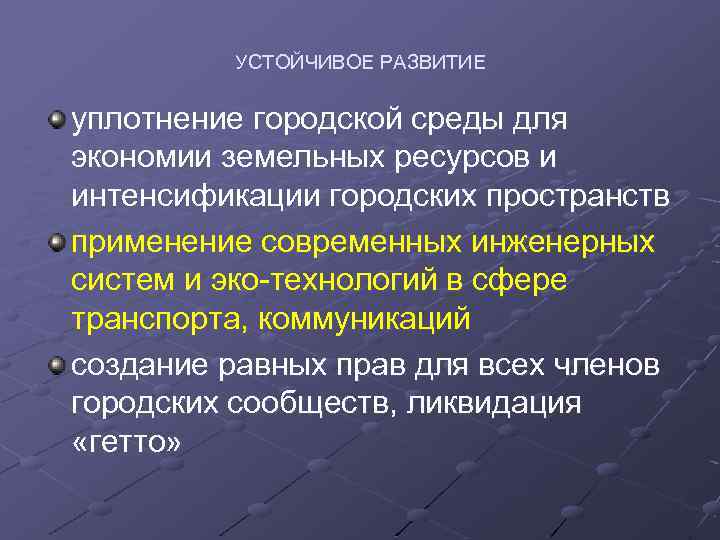 УСТОЙЧИВОЕ РАЗВИТИЕ

уплотнение городской среды для экономии земельных ресурсов и интенсификации городских пространств

применение современных инженерных систем и эко-технологий в сфере транспорта, коммуникаций

создание равных прав для всех членов городских сообществ, ликвидация «гетто»